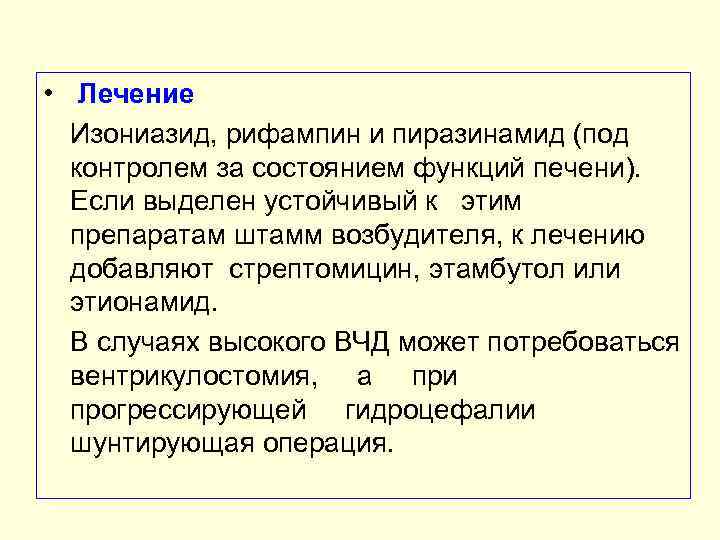 • Лечение

Изониазид, рифампин и пиразинамид (под контролем за состоянием функций печени). Если выделен устойчивый к этим препаратам штамм возбудителя, к лечению добавляют стрептомицин, этамбутол или этионамид.

В случаях высокого ВЧД может потребоваться вентрикулостомия, а при прогрессирующей гидроцефалии шунтирующая операция.